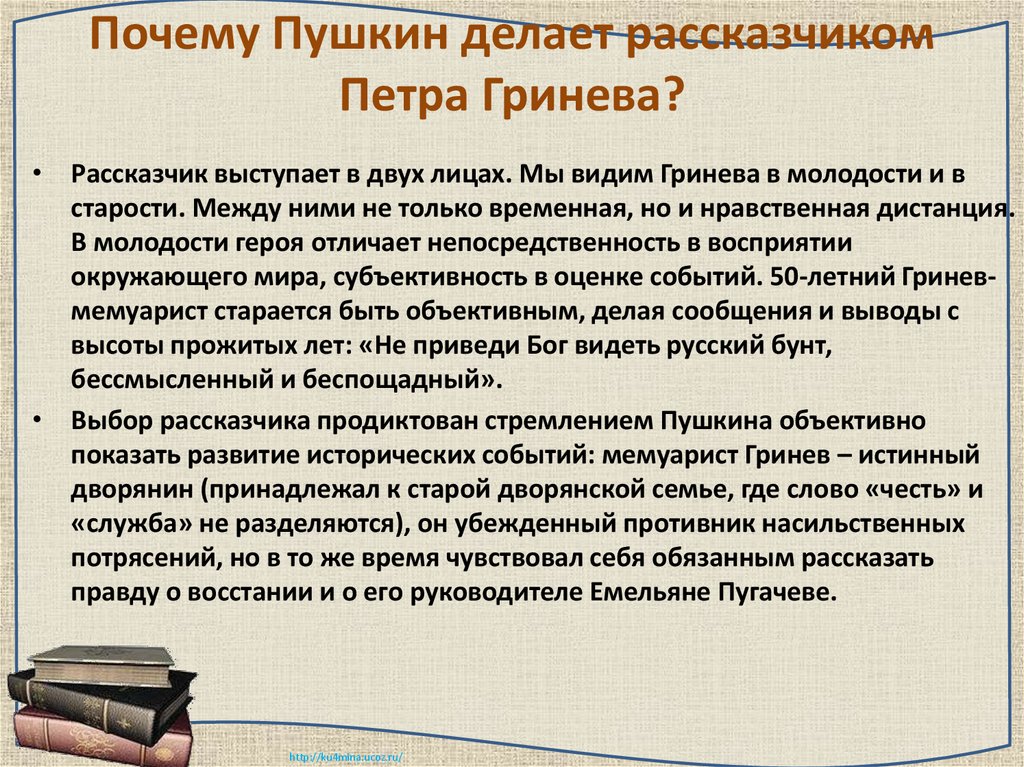 Почему Пушкин делает рассказчиком Петра Гринева?

• Рассказчик выступает в двух лицах. Мы видим Гринева в молодости и в старости. Между ними не только временная, но и нравственная дистанция. В молодости героя отличает непосредственность в восприятии окружающего мира, субъективность в оценке событий. 50-летний Гринев-мемуарист старается быть объективным, делая сообщения и выводы с высоты прожитых лет: «Не приведи Бог видеть русский бунт, бессмысленный и беспощадный».

• Выбор рассказчика продиктован стремлением Пушкина объективно показать развитие исторических событий: мемуарист Гринев – истинный дворянин (принадлежал к старой дворянской семье, где слово «честь» и «служба» не разделяются), он убежденный противник насильственных потрясений, но в то же время чувствовал себя обязанным рассказать правду о восстании и о его руководителе Емельяне Пугачеве.

http://ku4mina.ucoz.ru/